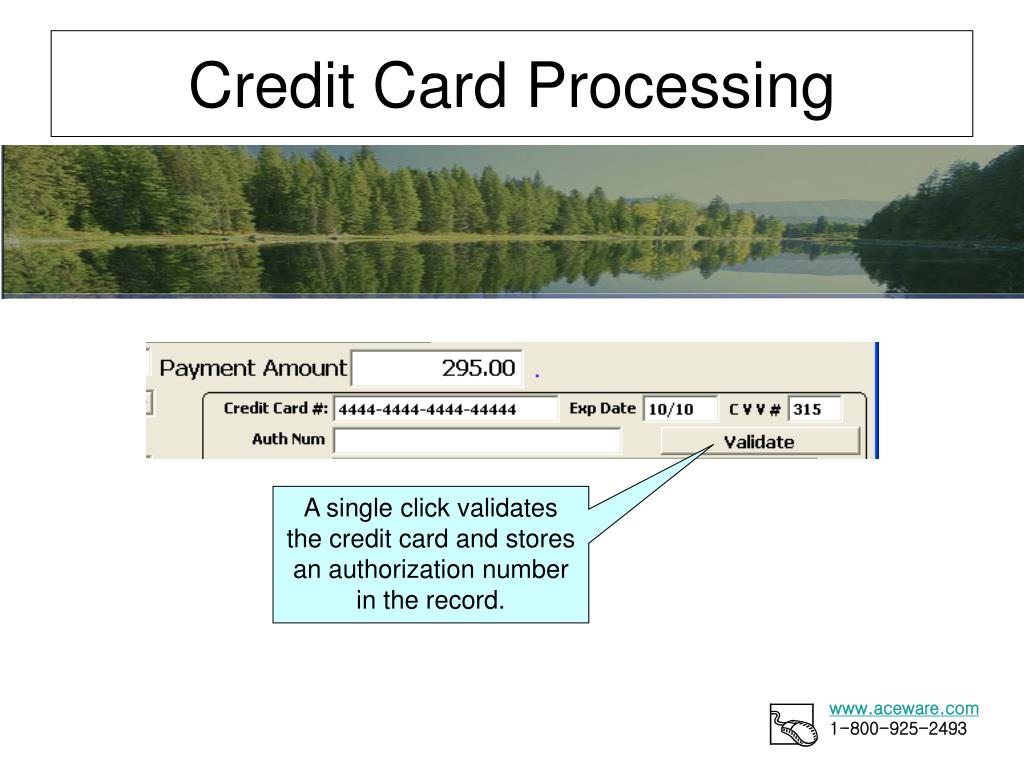 Credit Card Processing

Payment Amount 295.00 .

Credit Card #: 4444-4444-4444-44444 Exp Date 10/10 C V V # 315

Auth Num Validate

A single click validates the credit card and stores an authorization number in the record.

www.aceware.com
1-800-925-2493